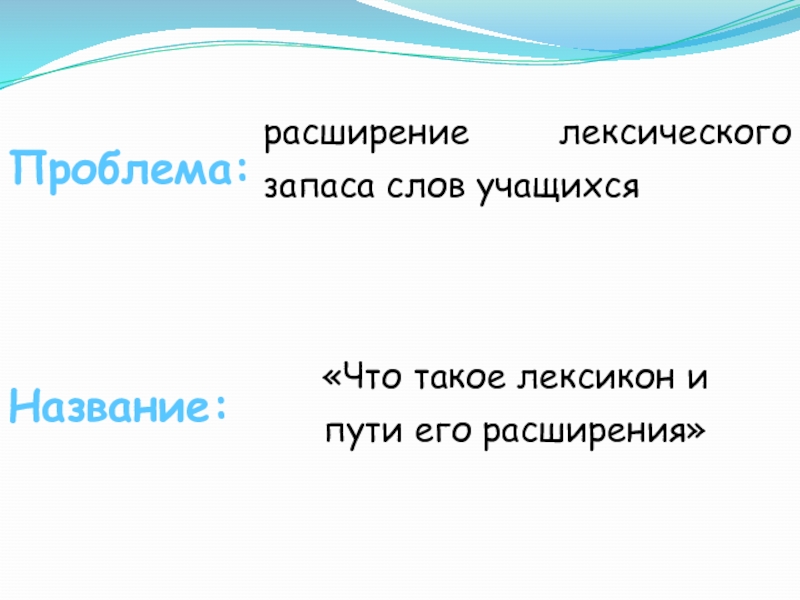 Проблема: расширение лексического запаса слов учащихся

Название: «Что такое лексикон и пути его расширения»